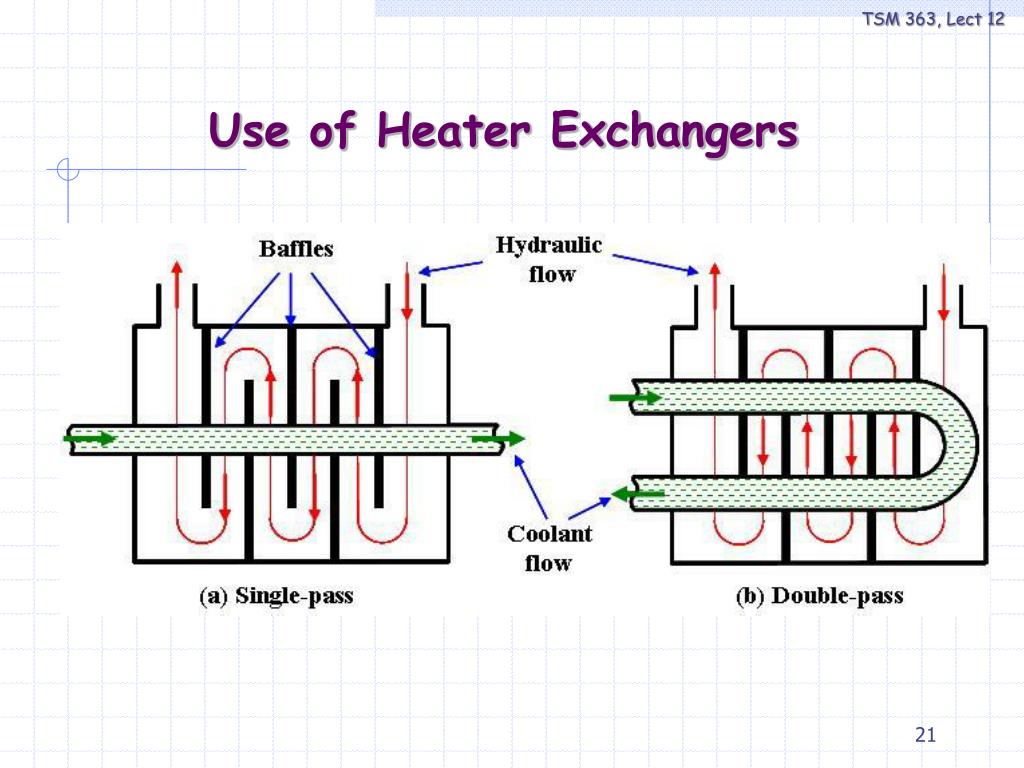 TSM 363, Lect 12

Use of Heater Exchangers

Baffles

Hydraulic flow

Coolant flow

(a) Single-pass

(b) Double-pass

21